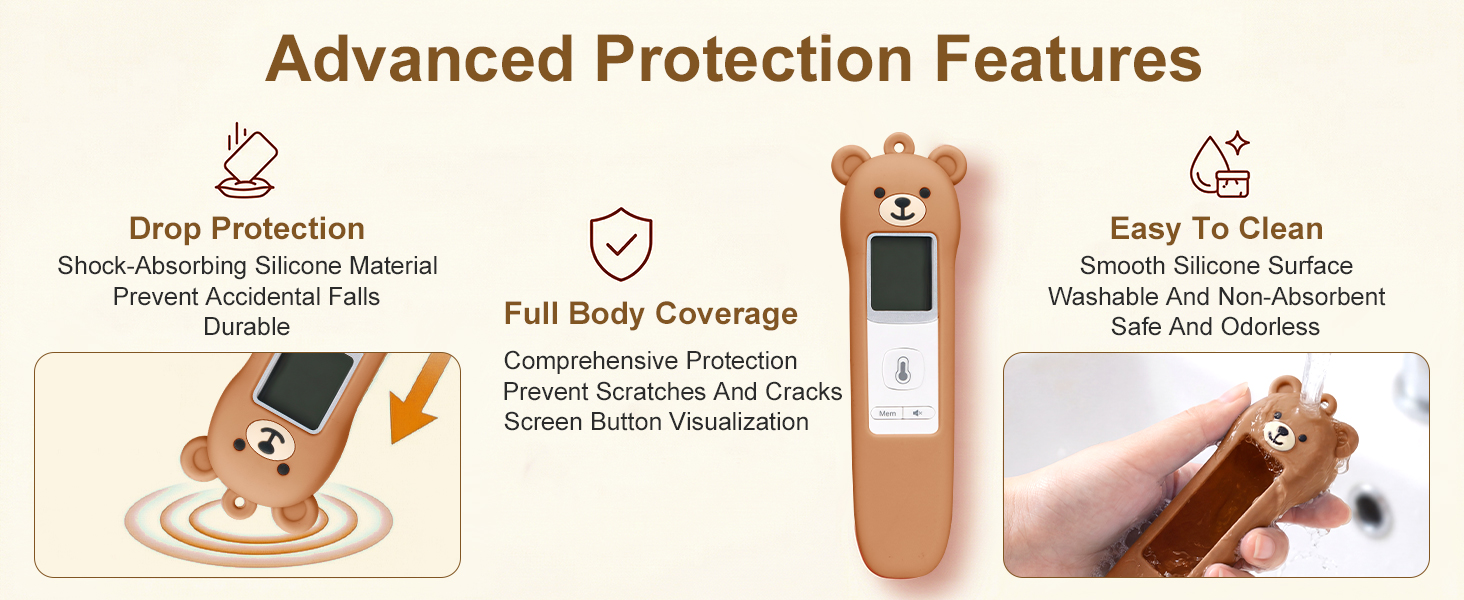 Advanced Protection Features

Drop Protection
Shock-Absorbing Silicone Material
Prevent Accidental Falls
Durable

Full Body Coverage
Comprehensive Protection
Prevent Scratches And Cracks
Screen Button Visualization

Mem

Easy To Clean
Smooth Silicone Surface
Washable And Non-Absorbent
Safe And Odorless